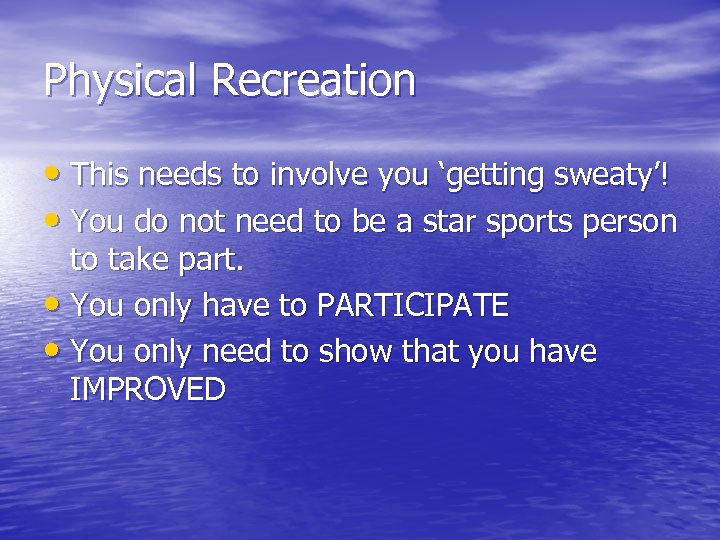 Physical Recreation

• This needs to involve you ‘getting sweaty’!
• You do not need to be a star sports person to take part.
• You only have to PARTICIPATE
• You only need to show that you have IMPROVED